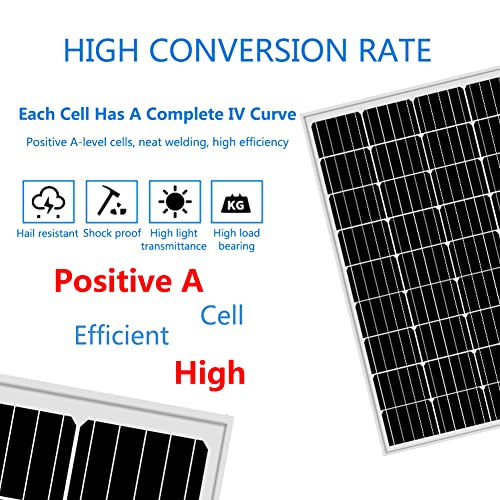 HIGH CONVERSION RATE

Each Cell Has A Complete IV Curve

Positive A-level cells, neat welding, high efficiency

KG

Hail resistant Shock proof High light transmittance High load bearing

Positive A

Cell

Efficient

High